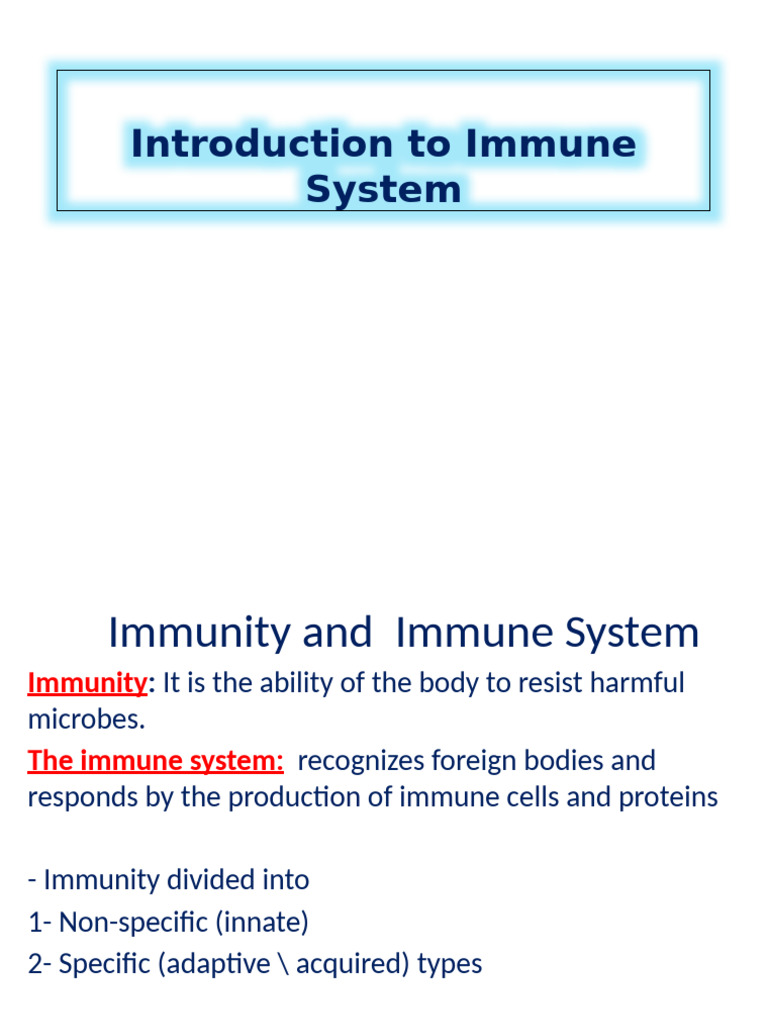 Introduction to Immune System

Immunity and Immune System

Immunity: It is the ability of the body to resist harmful microbes.

The immune system: recognizes foreign bodies and responds by the production of immune cells and proteins

- Immunity divided into
1- Non-specific (innate)
2- Specific (adaptive \ acquired) types